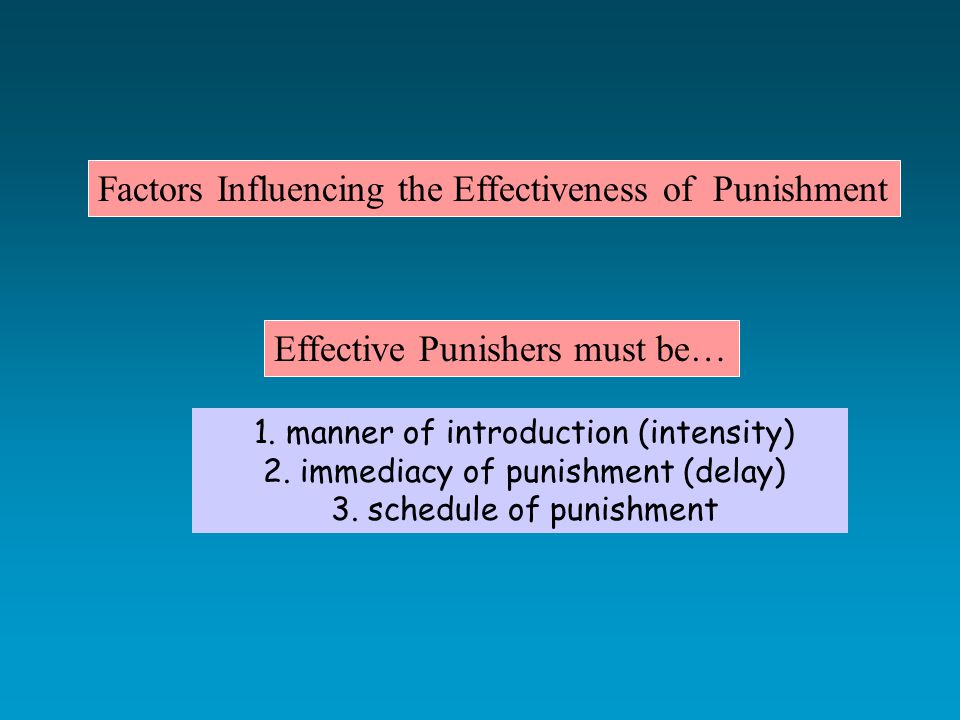 Factors Influencing the Effectiveness of Punishment

Effective Punishers must be…

1. manner of introduction (intensity)
2. immediacy of punishment (delay)
3. schedule of punishment